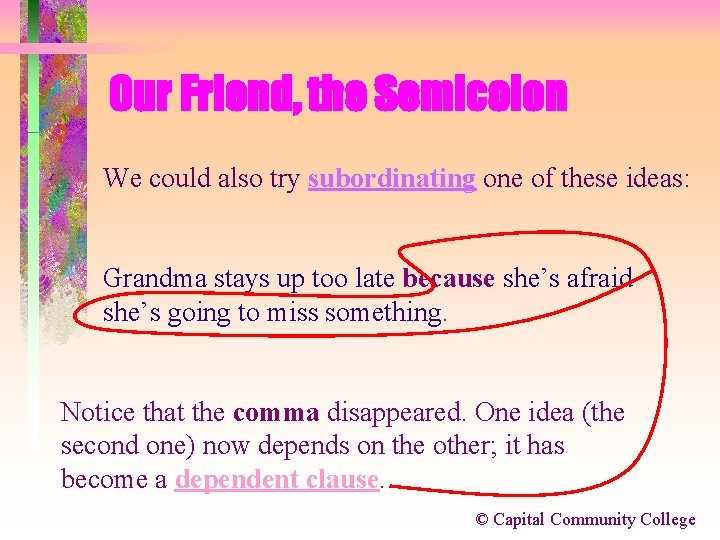 Our Friend, the Semicolon

We could also try subordinating one of these ideas:

Grandma stays up too late because she's afraid she's going to miss something.

Notice that the comma disappeared. One idea (the second one) now depends on the other; it has become a dependent clause.

© Capital Community College